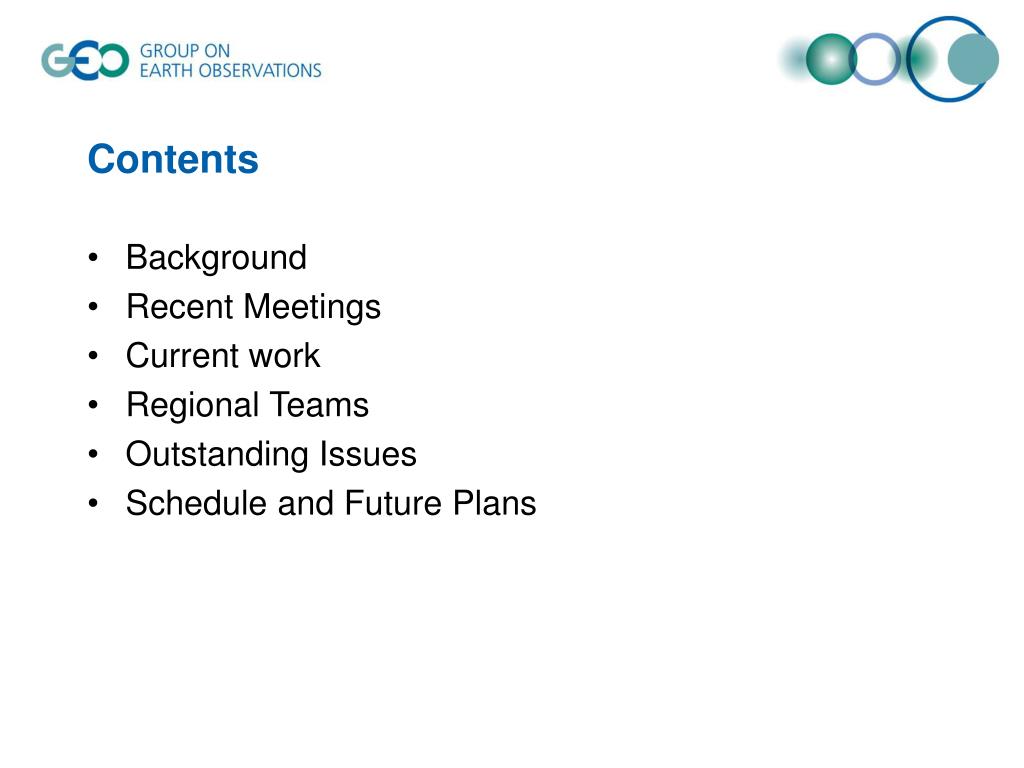 GEO GROUP ON EARTH OBSERVATIONS

Contents

• Background
• Recent Meetings
• Current work
• Regional Teams
• Outstanding Issues
• Schedule and Future Plans